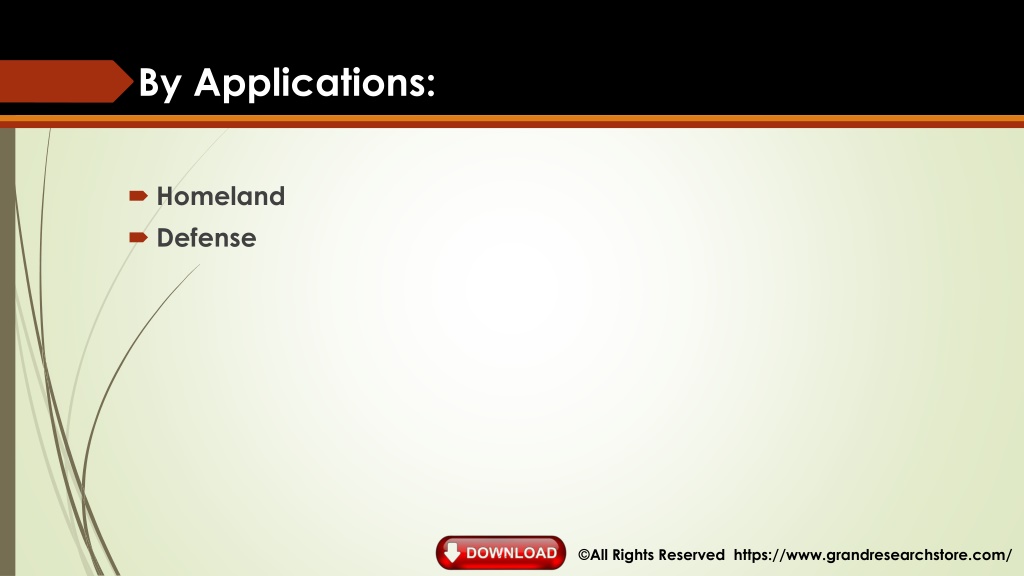 By Applications:

Homeland
Defense

DOWNLOAD

©All Rights Reserved https://www.grandresearchstore.com/